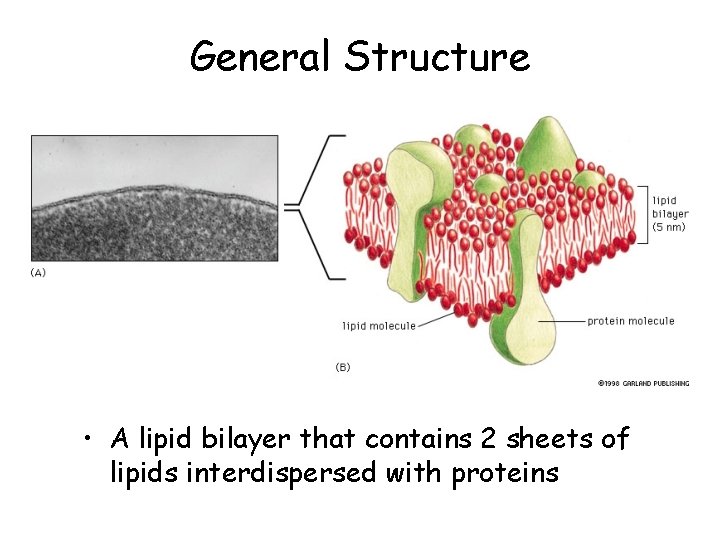 General Structure

(A)

lipid bilayer (5 nm)

lipid molecule

protein molecule

(B)

©1998 GARLAND PUBLISHING

• A lipid bilayer that contains 2 sheets of lipids interdispersed with proteins